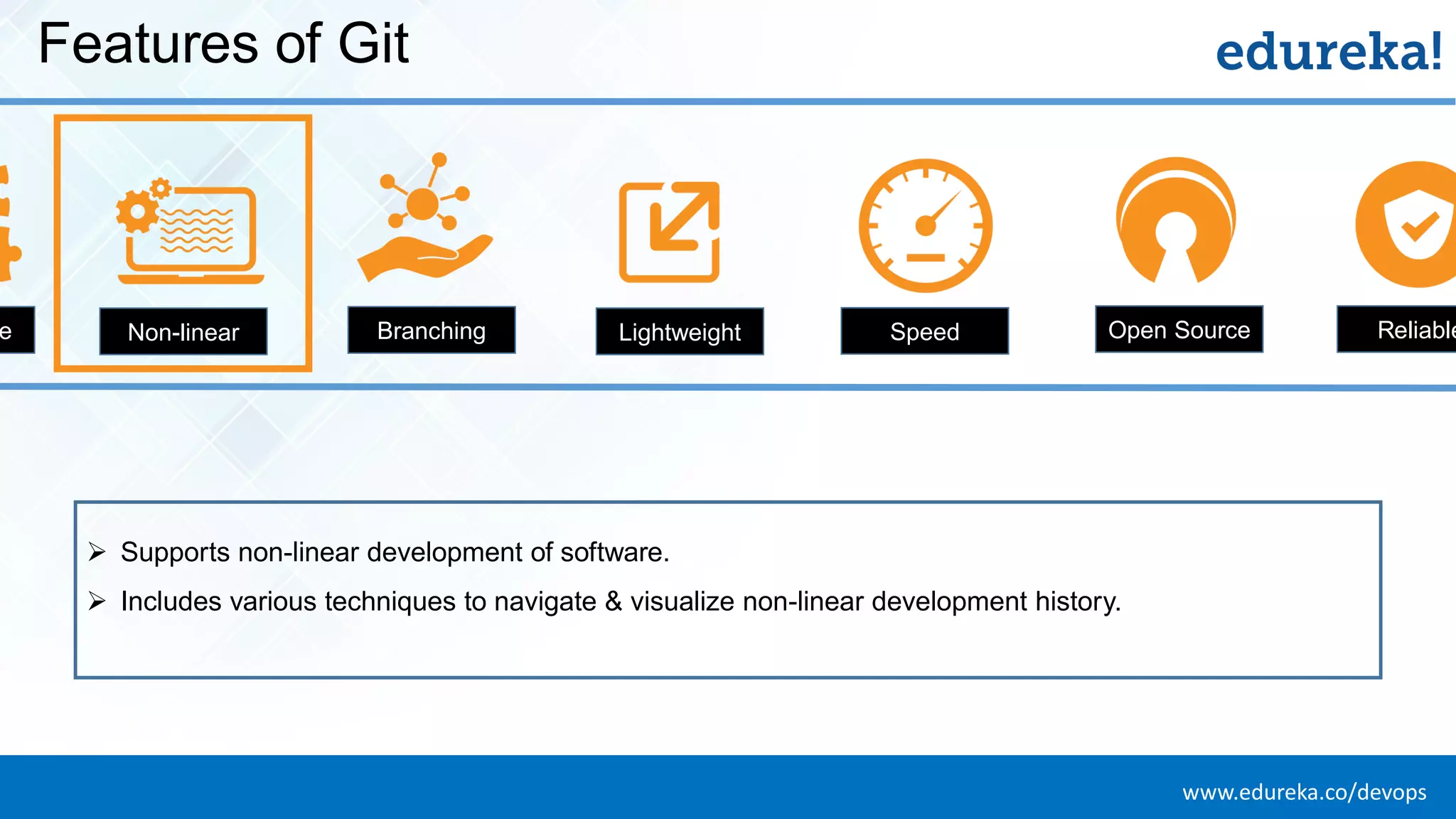 Features of Git

edureka!

e

Non-linear

Branching

Lightweight

Speed

Open Source

Reliable

➢ Supports non-linear development of software.

➢ Includes various techniques to navigate & visualize non-linear development history.

www.edureka.co/devops